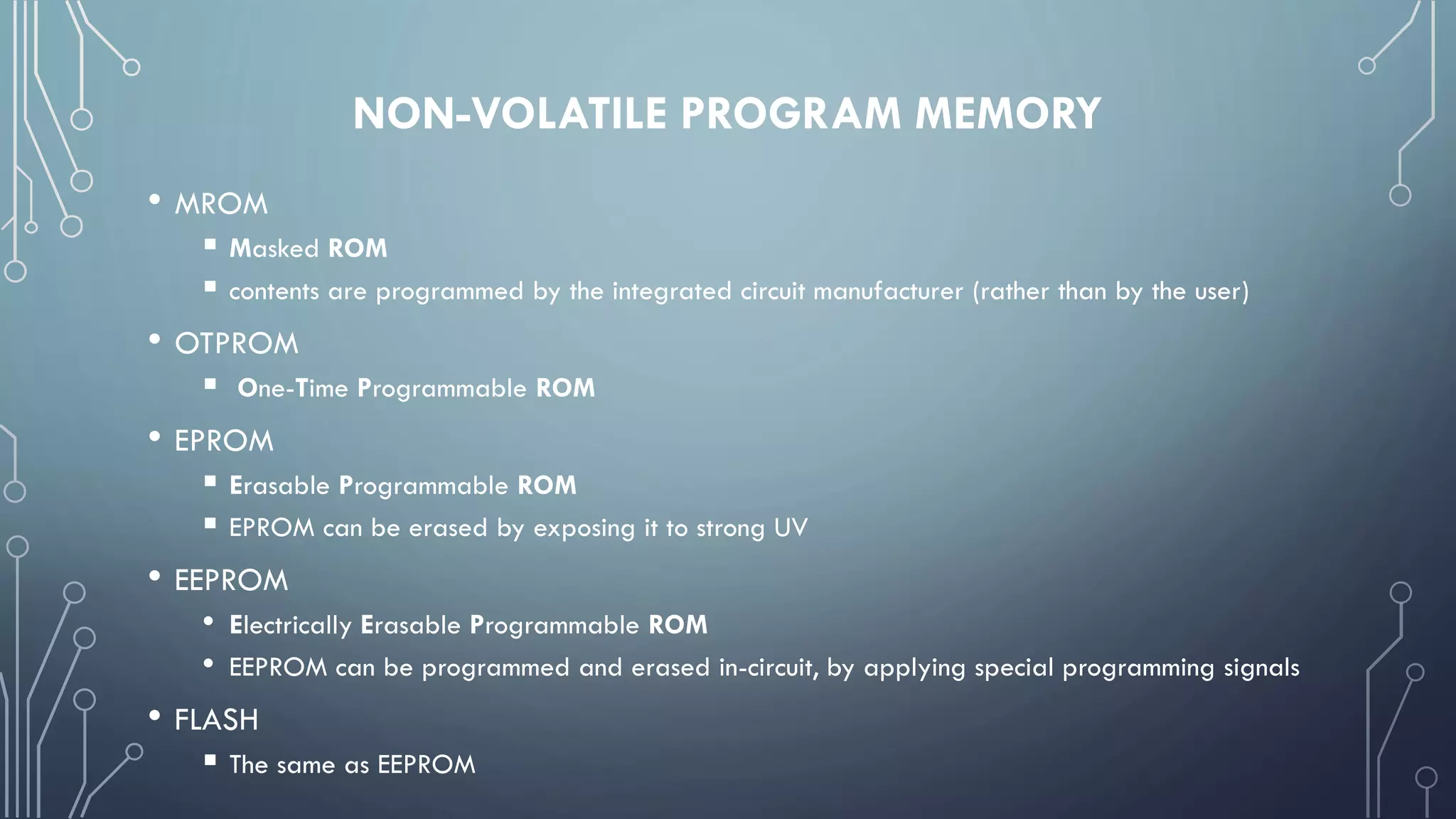 NON-VOLATILE PROGRAM MEMORY

• MROM
 ▪ Masked ROM
 ▪ contents are programmed by the integrated circuit manufacturer (rather than by the user)
• OTPROM
 ▪ One-Time Programmable ROM
• EPROM
 ▪ Erasable Programmable ROM
 ▪ EPROM can be erased by exposing it to strong UV
• EEPROM
 • Electrically Erasable Programmable ROM
 • EEPROM can be programmed and erased in-circuit, by applying special programming signals
• FLASH
 ▪ The same as EEPROM